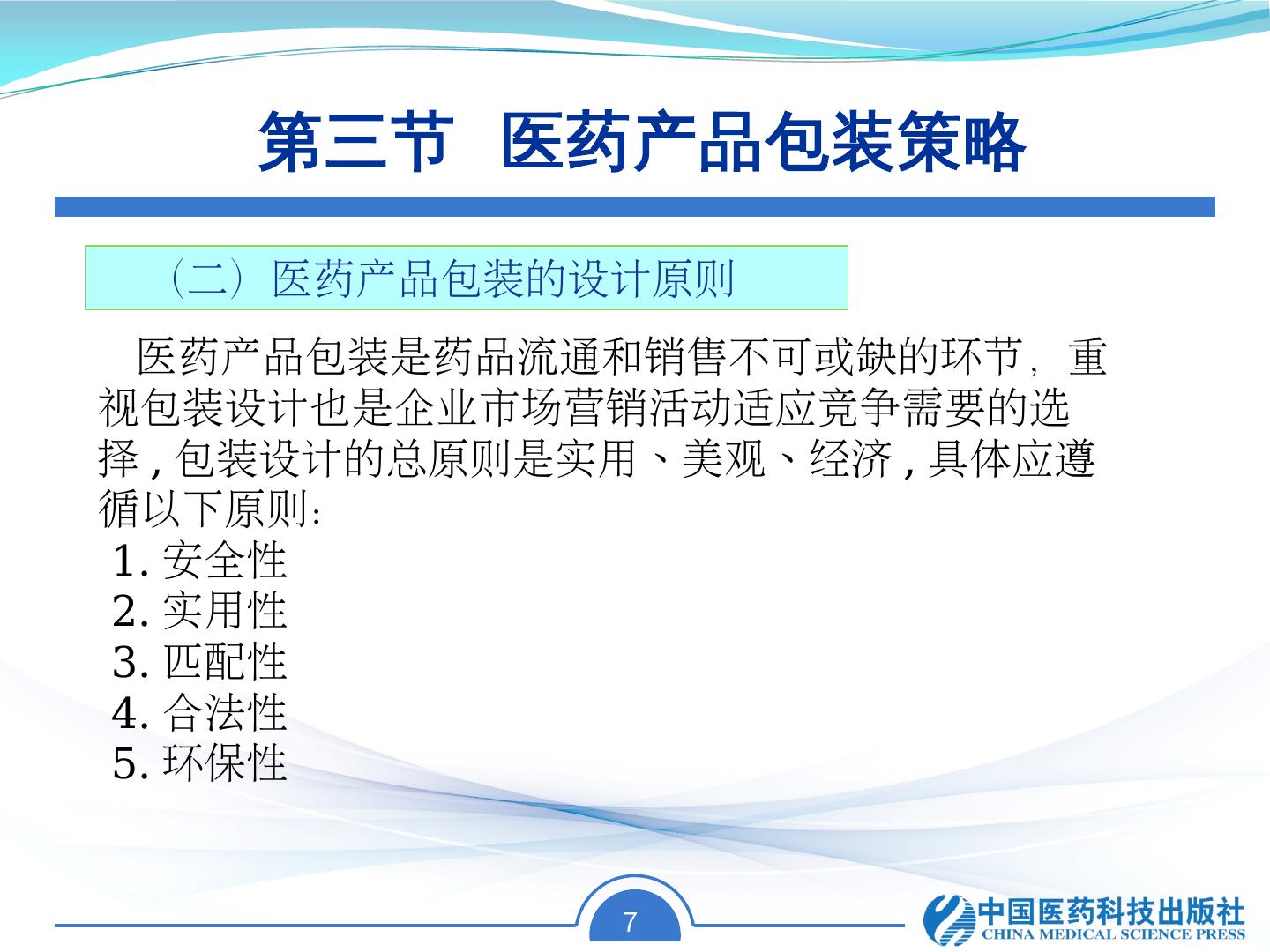 第三节 医药产品包装策略

（二）医药产品包装的设计原则

医药产品包装是药品流通和销售不可或缺的环节，重视包装设计也是企业市场营销活动适应竞争需要的选择，包装设计的总原则是实用、美观、经济，具体应遵循以下原则：

1. 安全性
2. 实用性
3. 匹配性
4. 合法性
5. 环保性

7

中国医药科技出版社
CHINA MEDICAL SCIENCE PRESS